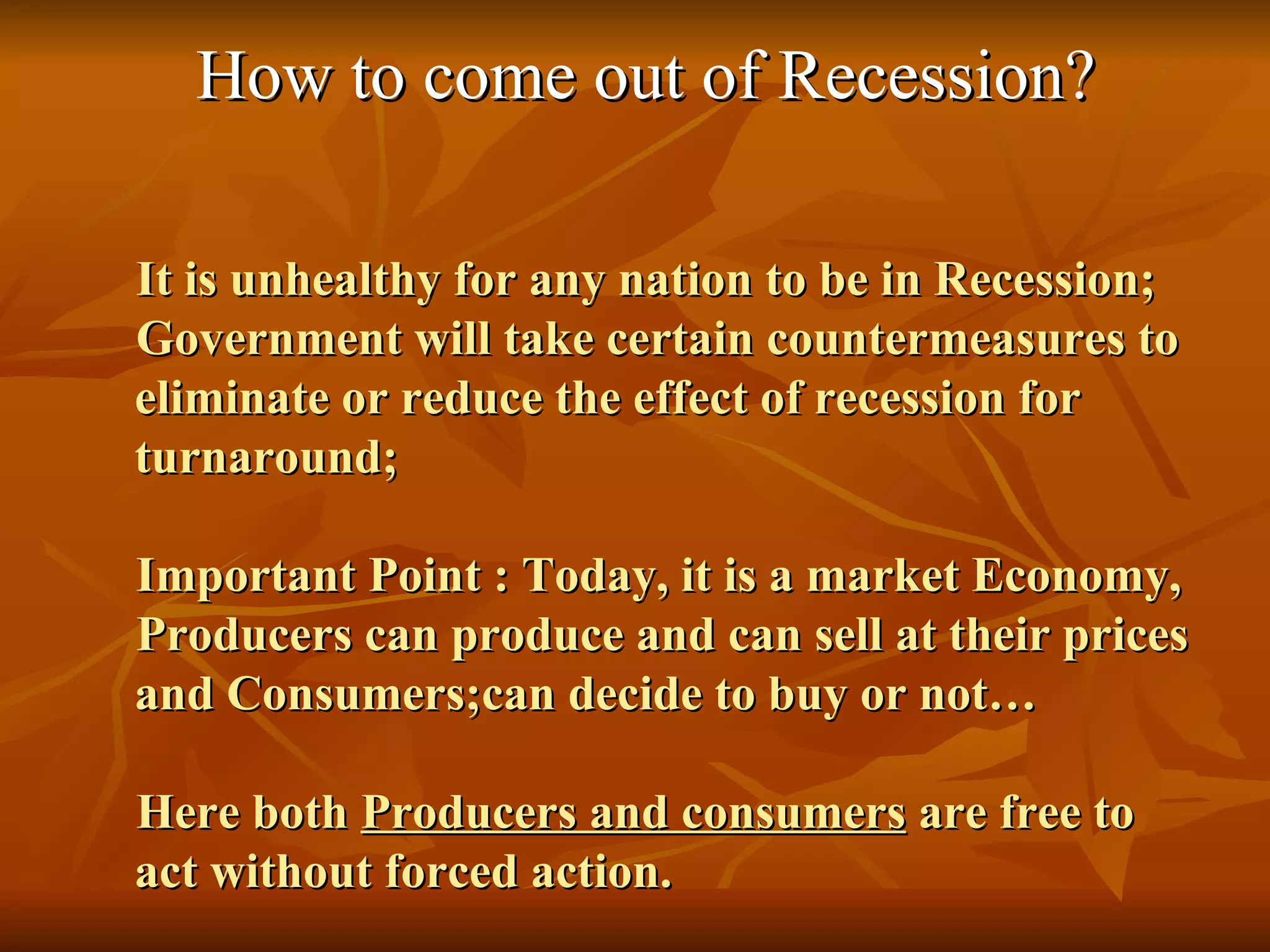 How to come out of Recession?

It is unhealthy for any nation to be in Recession; Government will take certain countermeasures to eliminate or reduce the effect of recession for turnaround;

Important Point : Today, it is a market Economy, Producers can produce and can sell at their prices and Consumers;can decide to buy or not…

Here both Producers and consumers are free to act without forced action.